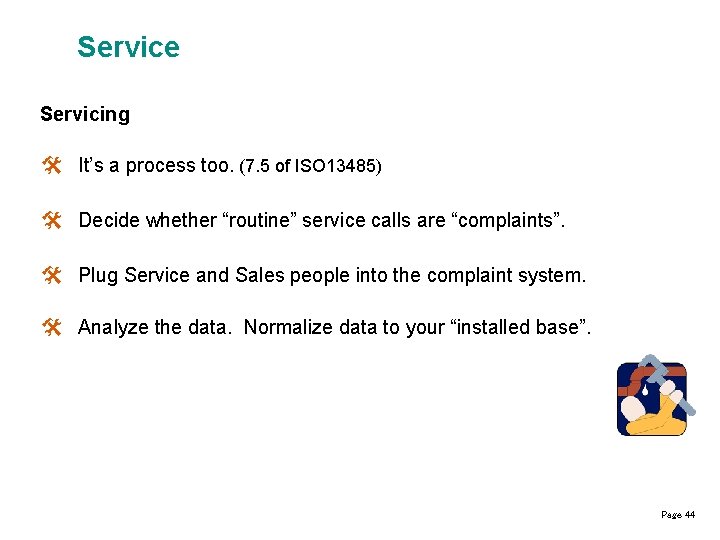 Service

Servicing

It’s a process too. (7.5 of ISO13485)

Decide whether “routine” service calls are “complaints”.

Plug Service and Sales people into the complaint system.

Analyze the data. Normalize data to your “installed base”.

Page 44